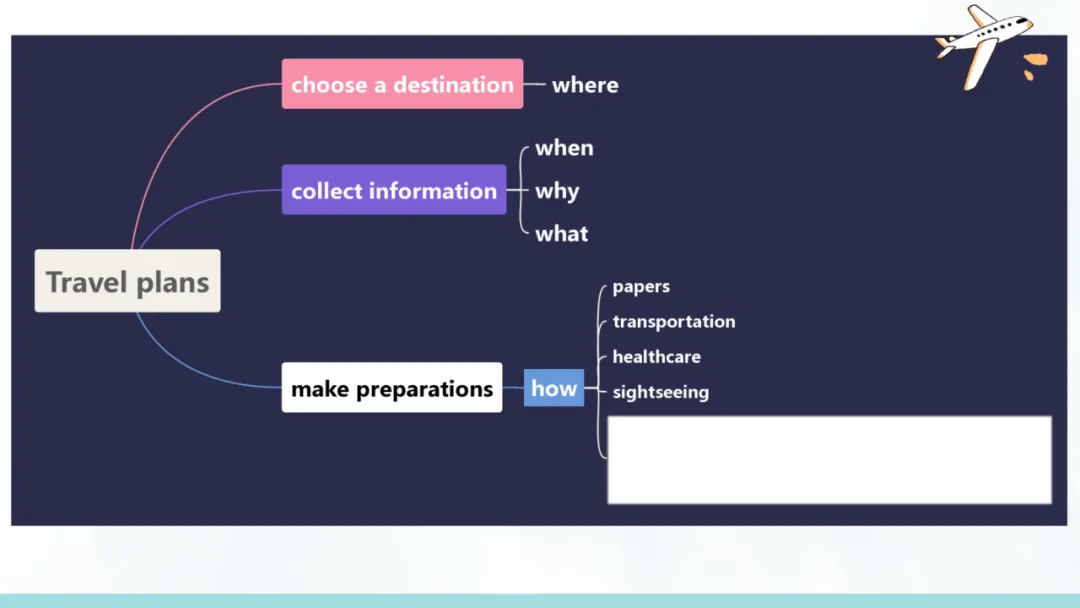 Travel plans

choose a destination
where

collect information
when
why
what

make preparations
how
papers
transportation
healthcare
sightseeing